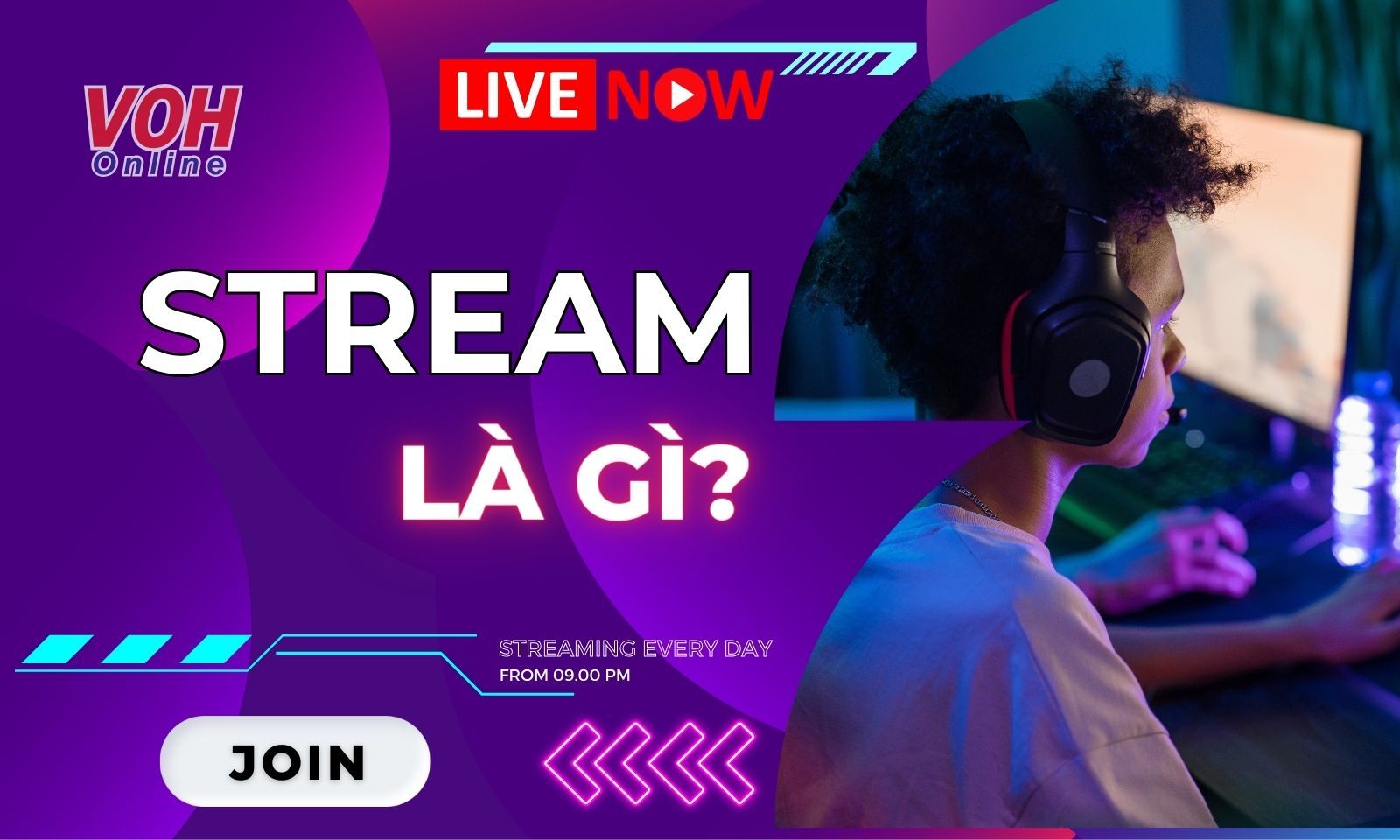 VOH Online

LIVE NOW

STREAM

LÀ GÌ?

STREAMING EVERY DAY
FROM 09.00 PM

JOIN